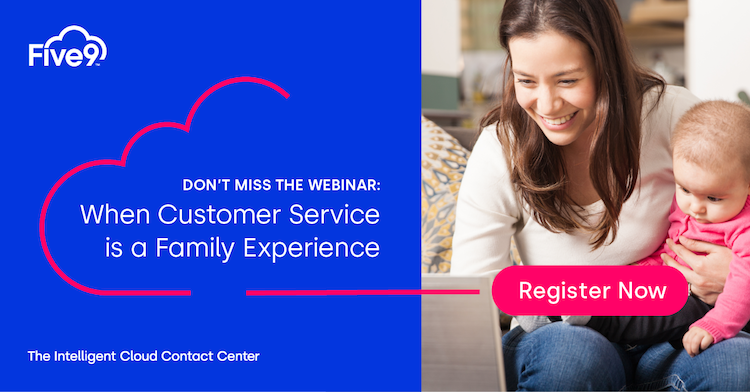 Five9

DON'T MISS THE WEBINAR:
When Customer Service is a Family Experience

Register Now

The Intelligent Cloud Contact Center